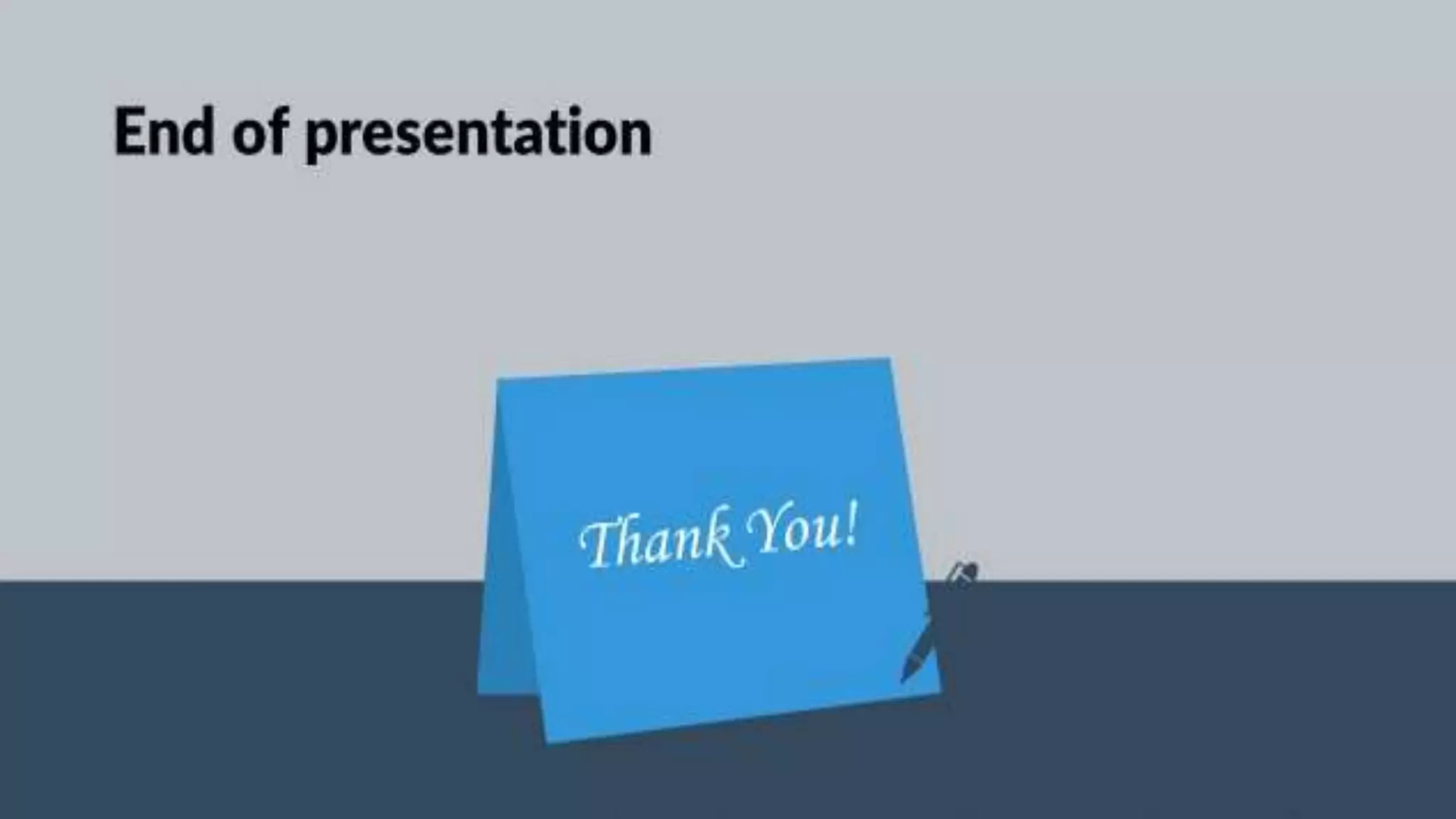 End of presentation

Thank You!